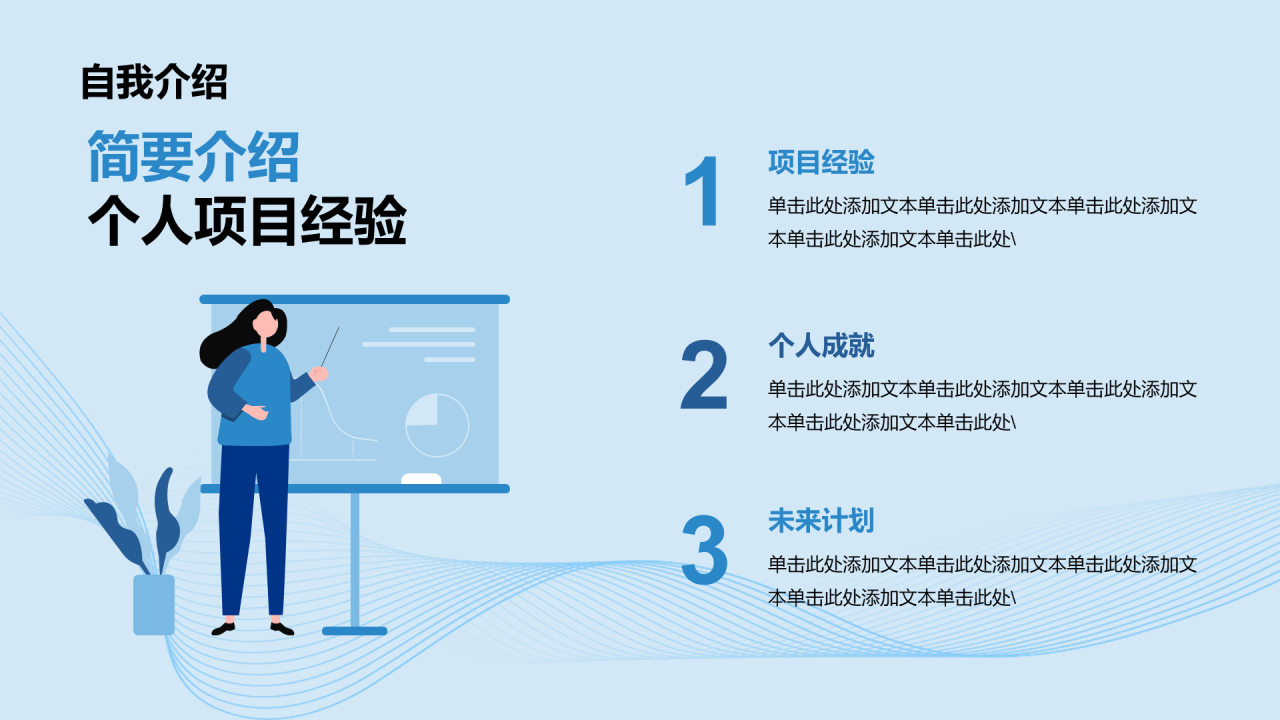 自我介绍

简要介绍
个人项目经验

1
项目经验
单击此处添加文本单击此处添加文本单击此处添加文本单击此处添加文本单击此处\

2
个人成就
单击此处添加文本单击此处添加文本单击此处添加文本单击此处添加文本单击此处\

3
未来计划
单击此处添加文本单击此处添加文本单击此处添加文本单击此处添加文本单击此处\